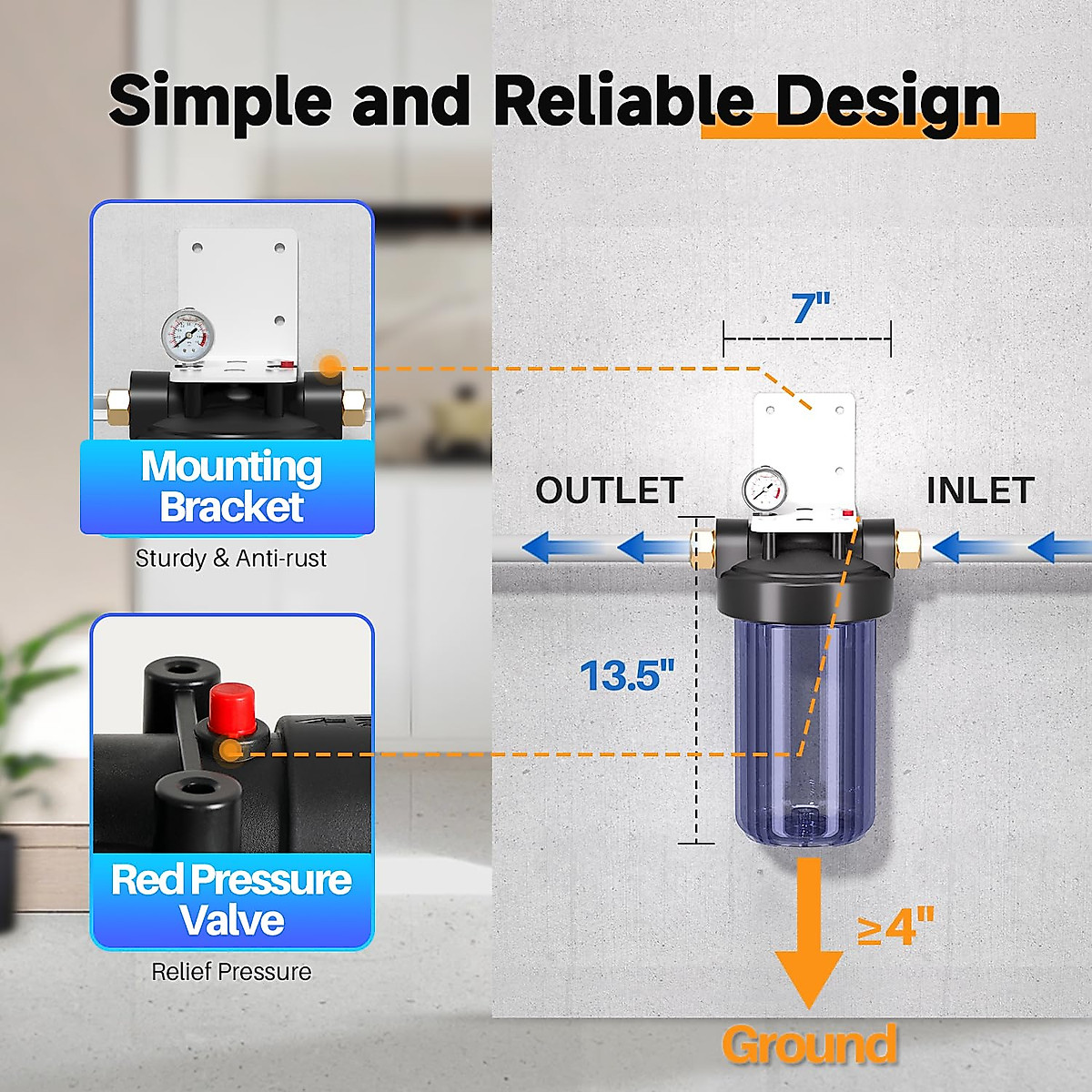 Simple and Reliable Design

Mounting Bracket

Sturdy & Anti-rust

Red Pressure Valve

Relief Pressure

7"

OUTLET

INLET

13.5"

≥4"

Ground